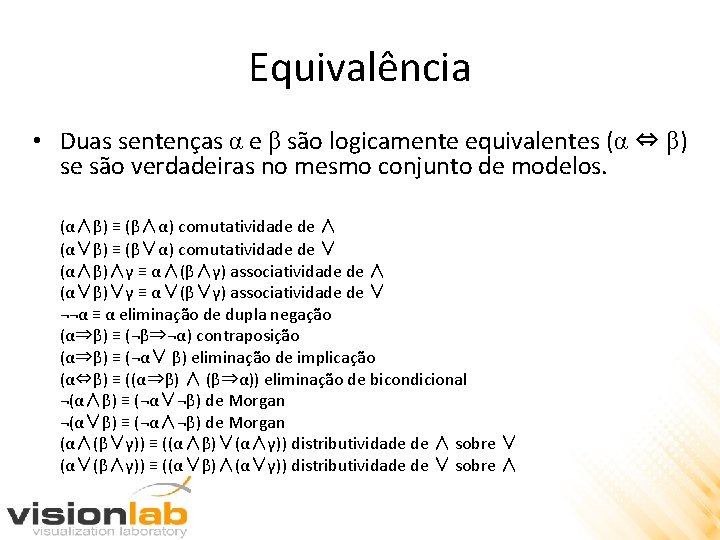 Equivalência

• Duas sentenças $\alpha$ e $\beta$ são logicamente equivalentes ($\alpha \Leftrightarrow \beta$) se são verdadeiras no mesmo conjunto de modelos.

$(\alpha \wedge \beta) \equiv (\beta \wedge \alpha)$ comutatividade de $\wedge$
$(\alpha \vee \beta) \equiv (\beta \vee \alpha)$ comutatividade de $\vee$
$(\alpha \wedge \beta) \wedge \gamma \equiv \alpha \wedge (\beta \wedge \gamma)$ associatividade de $\wedge$
$(\alpha \vee \beta) \vee \gamma \equiv \alpha \vee (\beta \vee \gamma)$ associatividade de $\vee$
$\neg\neg\alpha \equiv \alpha$ eliminação de dupla negação
$(\alpha \Rightarrow \beta) \equiv (\neg\beta \Rightarrow \neg\alpha)$ contraposição
$(\alpha \Rightarrow \beta) \equiv (\neg\alpha \vee \beta)$ eliminação de implicação
$(\alpha \Leftrightarrow \beta) \equiv ((\alpha \Rightarrow \beta) \wedge (\beta \Rightarrow \alpha))$ eliminação de bicondicional
$\neg(\alpha \wedge \beta) \equiv (\neg\alpha \vee \neg\beta)$ de Morgan
$\neg(\alpha \vee \beta) \equiv (\neg\alpha \wedge \neg\beta)$ de Morgan
$(\alpha \wedge (\beta \vee \gamma)) \equiv ((\alpha \wedge \beta) \vee (\alpha \wedge \gamma))$ distributividade de $\wedge$ sobre $\vee$
$(\alpha \vee (\beta \wedge \gamma)) \equiv ((\alpha \vee \beta) \wedge (\alpha \vee \gamma))$ distributividade de $\vee$ sobre $\wedge$

visionlab
visualization laboratory